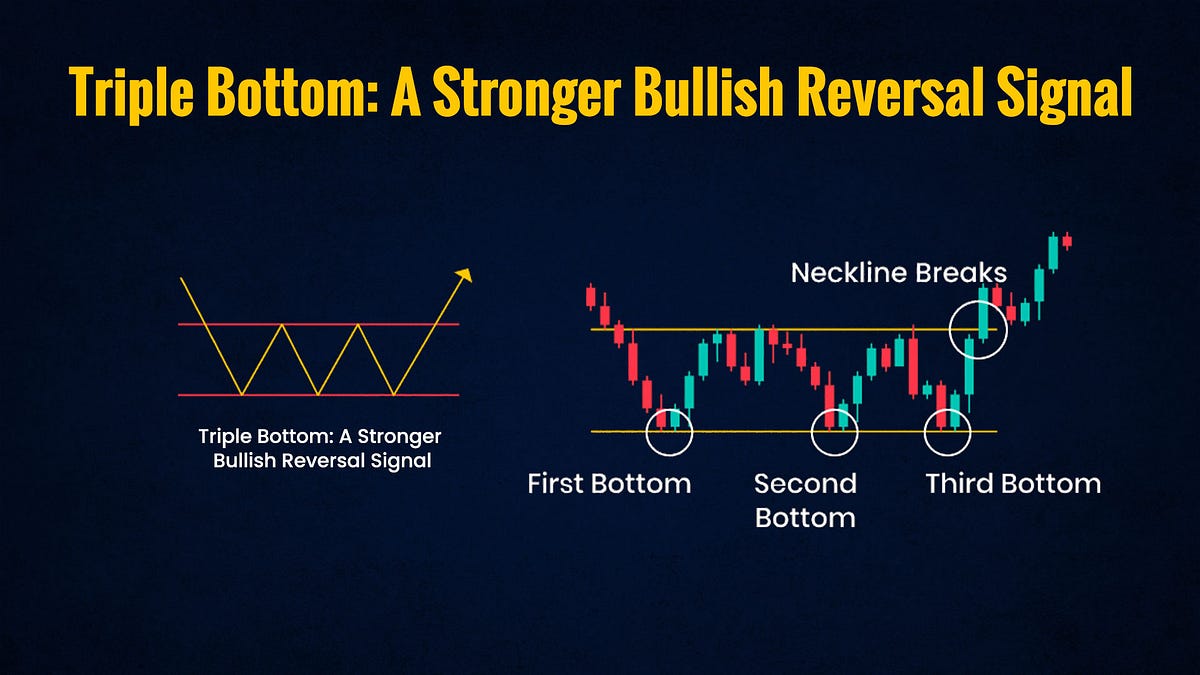 Triple Bottom: A Stronger Bullish Reversal Signal

Triple Bottom: A Stronger Bullish Reversal Signal

Neckline Breaks

First Bottom

Second Bottom

Third Bottom